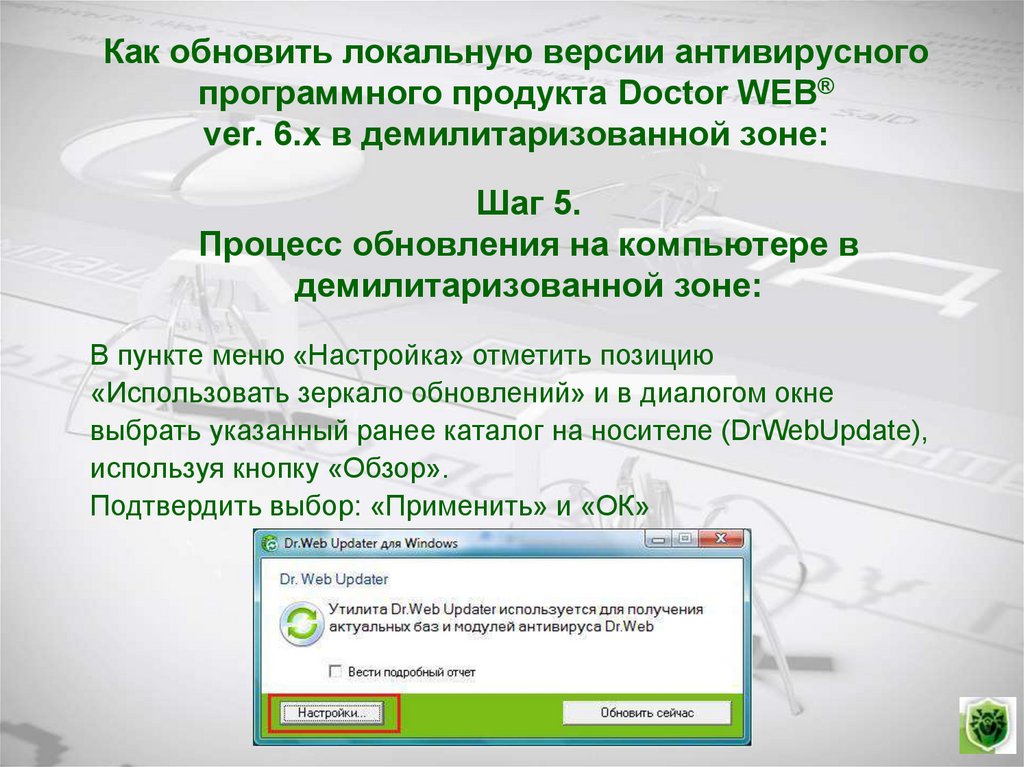 Как обновить локальную версии антивирусного программного продукта Doctor WEB®
ver. 6.x в демилитаризованной зоне:

Шаг 5.
Процесс обновления на компьютере в демилитаризованной зоне:

В пункте меню «Настройка» отметить позицию «Использовать зеркало обновлений» и в диалогом окне выбрать указанный ранее каталог на носителе (DrWebUpdate), используя кнопку «Обзор».
Подтвердить выбор: «Применить» и «ОК»

Dr.Web Updater для Windows

Dr. Web Updater

Утилита Dr.Web Updater используется для получения актуальных баз и модулей антивируса Dr.Web

Вести подробный отчет

Настройки...

Обновить сейчас